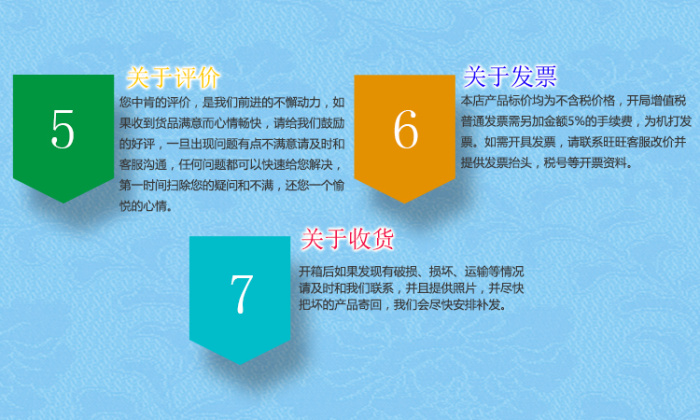 5

关于评价

您中肯的评价，是我们前进的不懈动力，如果收到货品满意而心情畅快，请给我们鼓励的好评，一旦出现问题有点不满意请及时和客服沟通，任何问题都可以快速给您解决，第一时间扫除您的疑问和不满，还您一个愉悦的心情。

6

关于发票

本店产品标价均为不含税价格，开局增值税普通发票需另加金额5%的手续费，为机打发票。如需开具发票，请联系旺旺客服改价并提供发票抬头，税号等开票资料。

7

关于收货

开箱后如果发现有破损、损坏、运输等情况请及时和我们联系，并且提供照片，并尽快把坏的产品寄回，我们会尽快安排补发。